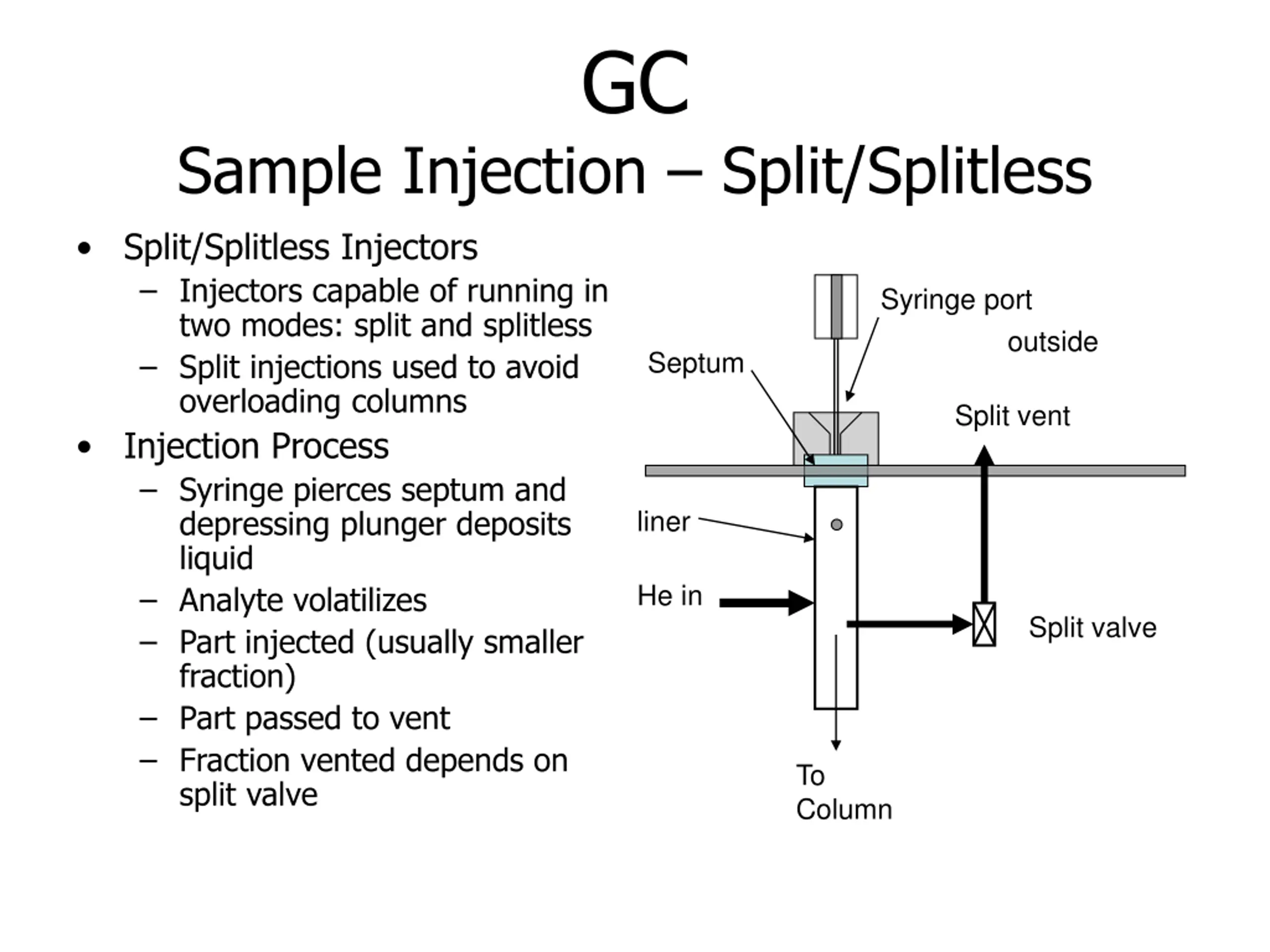 GC
Sample Injection – Split/Splitless

• Split/Splitless Injectors
– Injectors capable of running in two modes: split and splitless
– Split injections used to avoid overloading columns
• Injection Process
– Syringe pierces septum and depressing plunger deposits liquid
– Analyte volatilizes
– Part injected (usually smaller fraction)
– Part passed to vent
– Fraction vented depends on split valve

Syringe port
outside
Septum
Split vent
liner
He in
Split valve
To Column